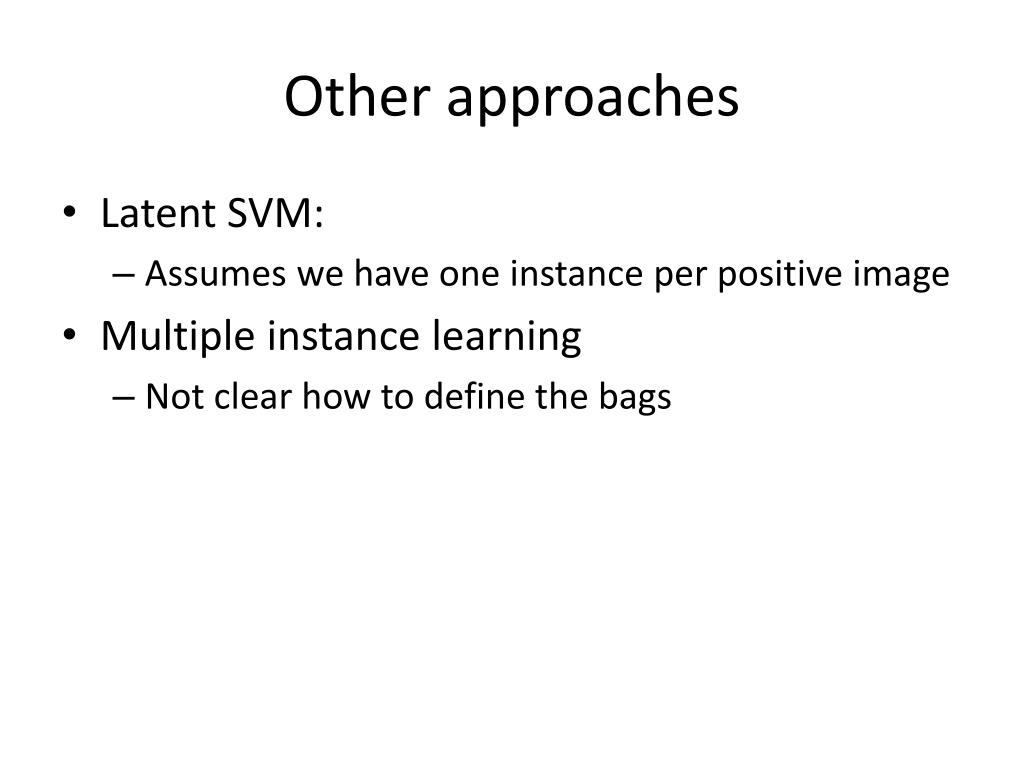 Other approaches

• Latent SVM:

– Assumes we have one instance per positive image

• Multiple instance learning

– Not clear how to define the bags